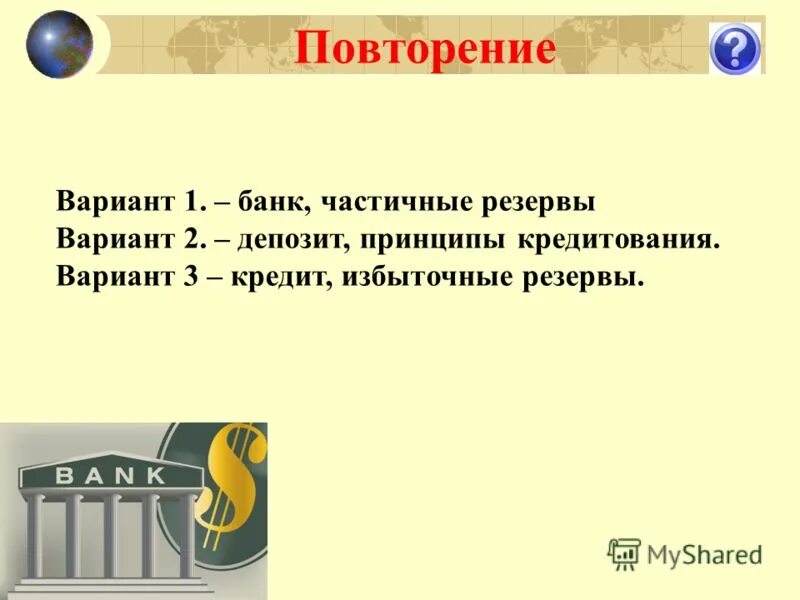 Повторение

?

Вариант 1. – банк, частичные резервы
Вариант 2. – депозит, принципы кредитования.
Вариант 3 – кредит, избыточные резервы.

BANK

$

MyShared